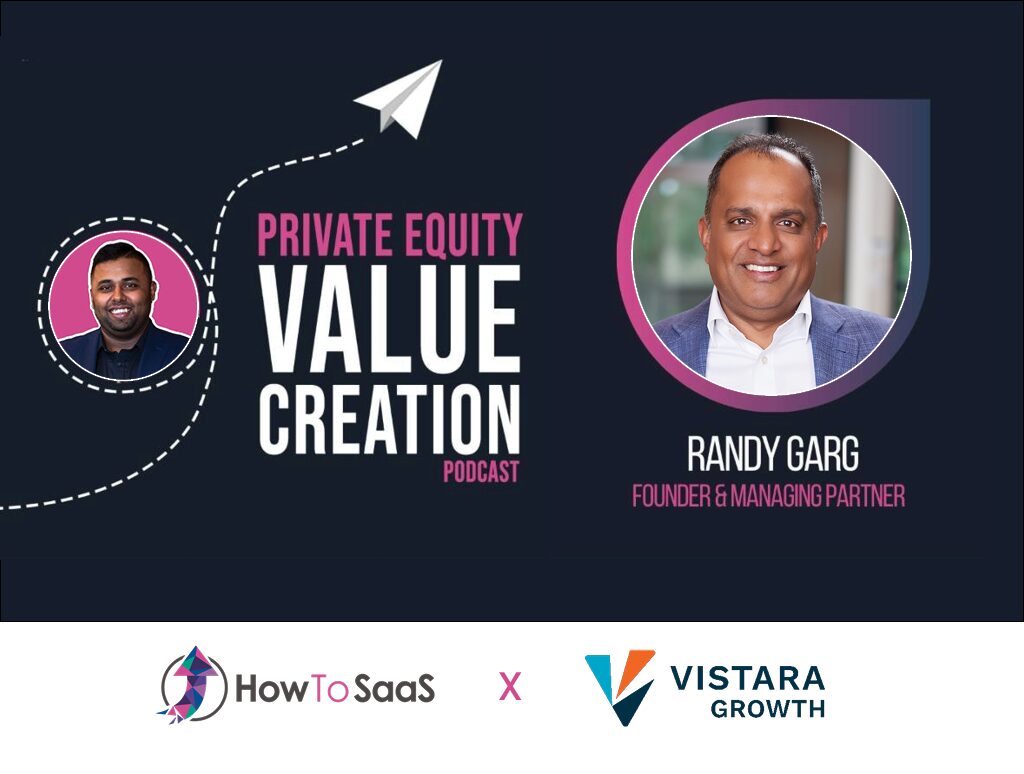 PRIVATE EQUITY
VALUE
CREATION
PODCAST

RANDY GARG
FOUNDER & MANAGING PARTNER

HowToSaaS X VISTARA GROWTH